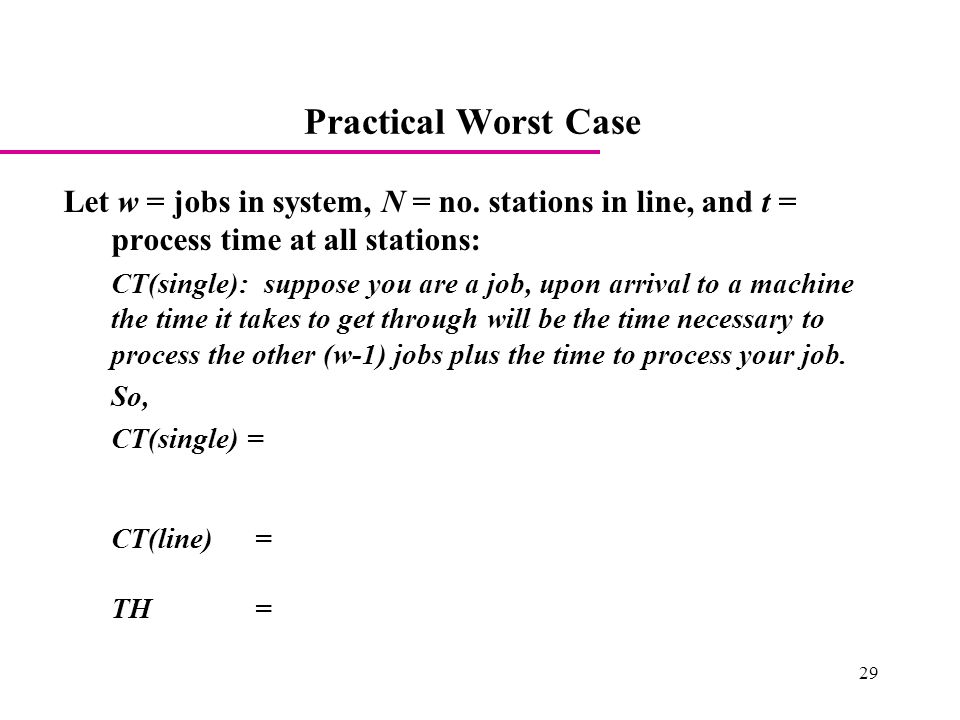 Practical Worst Case

Let $w$ = jobs in system, $N$ = no. stations in line, and $t$ = process time at all stations:

CT(single): suppose you are a job, upon arrival to a machine the time it takes to get through will be the time necessary to process the other (w-1) jobs plus the time to process your job.

So,

CT(single) =

CT(line) =

TH =

29